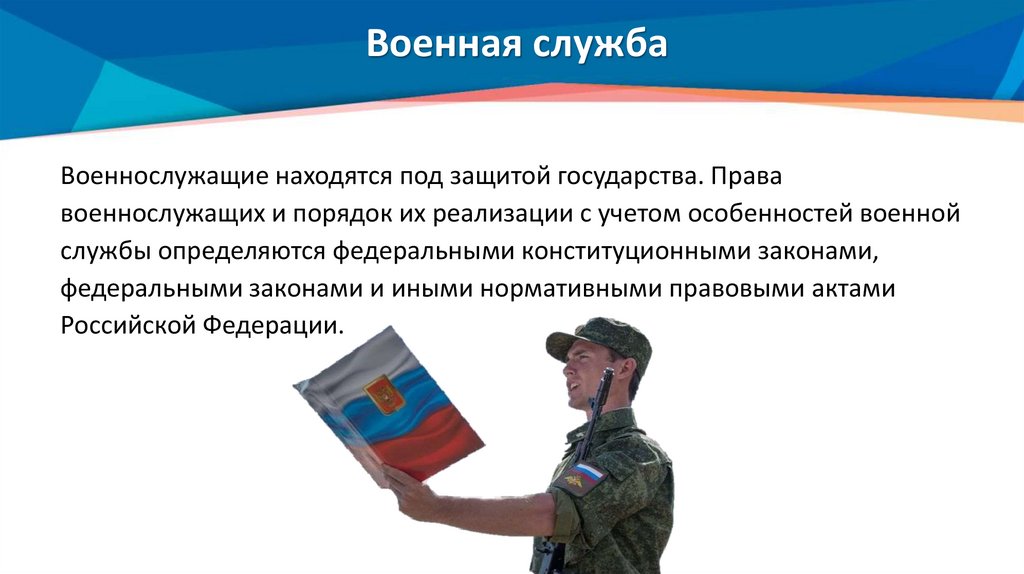 Военная служба

Военнослужащие находятся под защитой государства. Права военнослужащих и порядок их реализации с учетом особенностей военной службы определяются федеральными конституционными законами, федеральными законами и иными нормативными правовыми актами Российской Федерации.